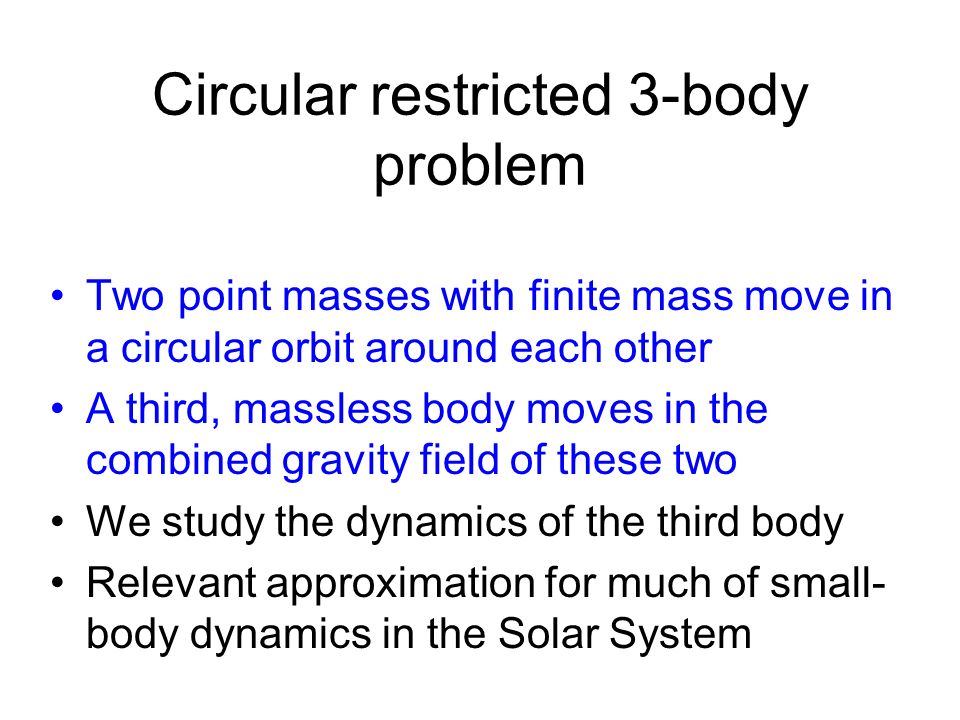 Circular restricted 3-body problem

• Two point masses with finite mass move in a circular orbit around each other
• A third, massless body moves in the combined gravity field of these two
• We study the dynamics of the third body
• Relevant approximation for much of small-body dynamics in the Solar System